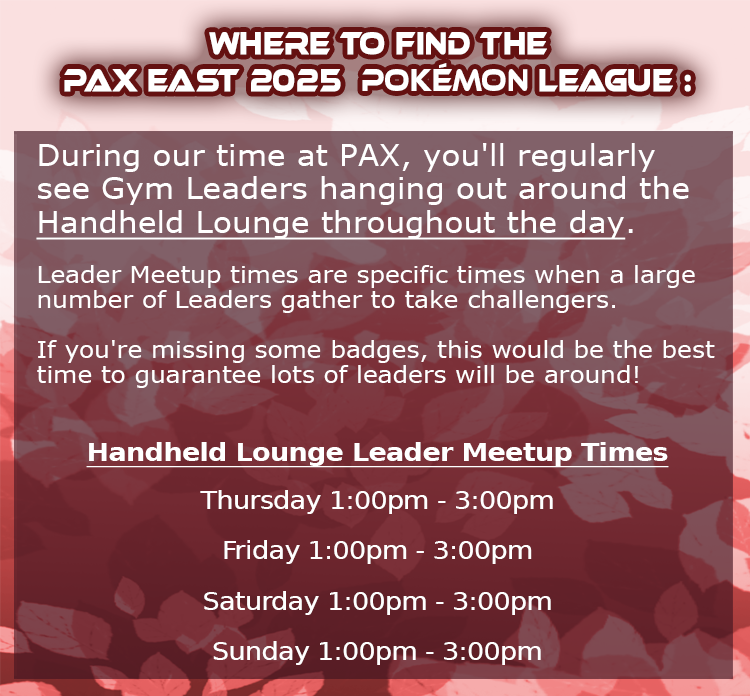 WHERE TO FIND THE
PAX EAST 2025 POKÉMON LEAGUE :

During our time at PAX, you'll regularly see Gym Leaders hanging out around the Handheld Lounge throughout the day.

Leader Meetup times are specific times when a large number of Leaders gather to take challengers.

If you're missing some badges, this would be the best time to guarantee lots of leaders will be around!

Handheld Lounge Leader Meetup Times

Thursday 1:00pm - 3:00pm

Friday 1:00pm - 3:00pm

Saturday 1:00pm - 3:00pm

Sunday 1:00pm - 3:00pm